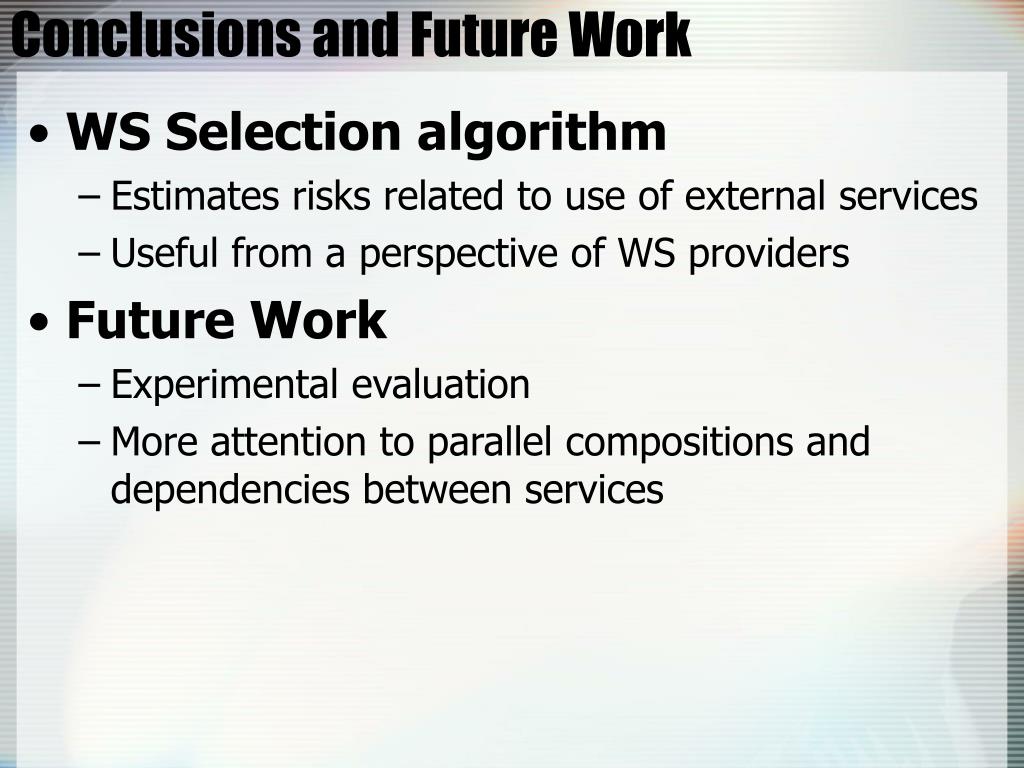 Conclusions and Future Work

• WS Selection algorithm
– Estimates risks related to use of external services
– Useful from a perspective of WS providers

• Future Work
– Experimental evaluation
– More attention to parallel compositions and dependencies between services